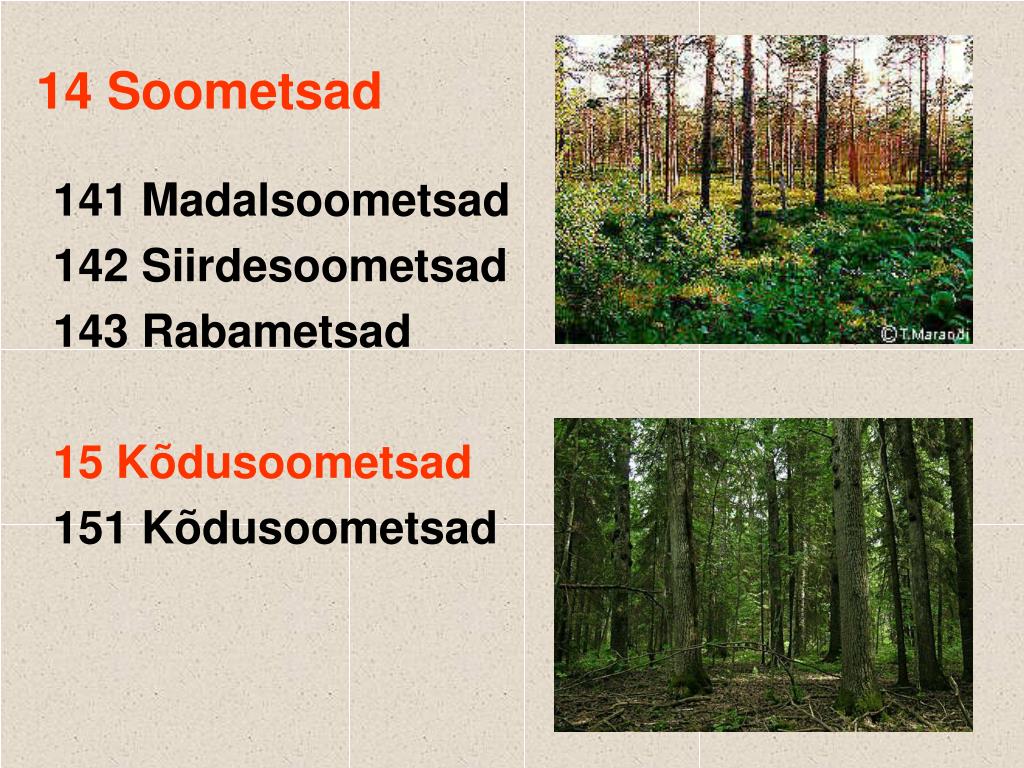 14 Soometsad

141 Madalsoometsad
142 Siirdesoometsad
143 Rabametsad

15 Kõdusoometsad
151 Kõdusoometsad

©T.Marandi